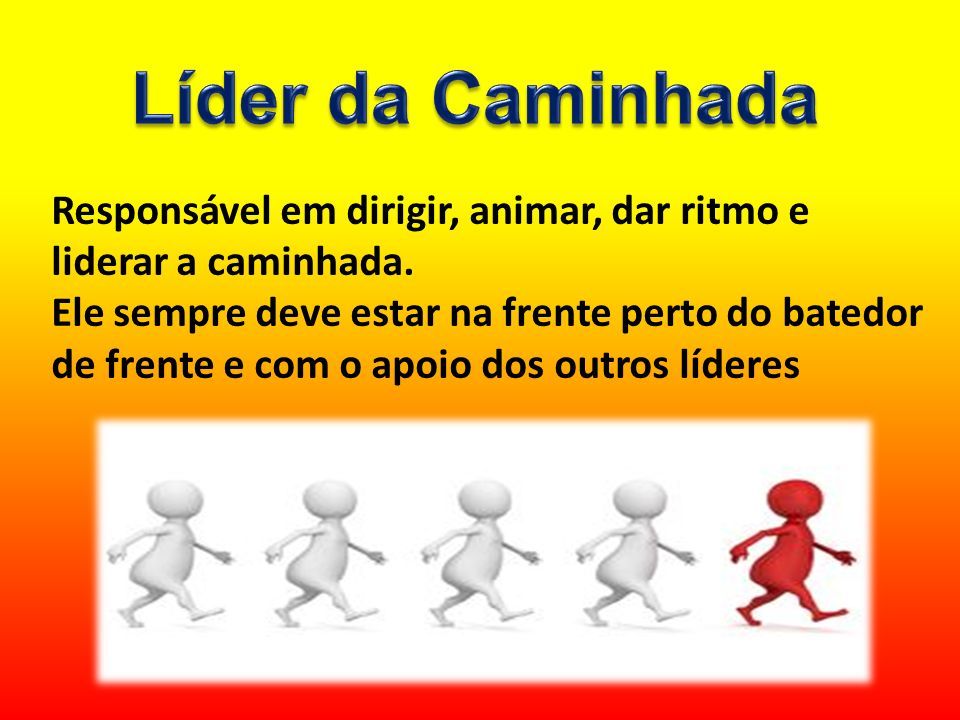 Líder da Caminhada

Responsável em dirigir, animar, dar ritmo e liderar a caminhada.
Ele sempre deve estar na frente perto do batedor de frente e com o apoio dos outros líderes